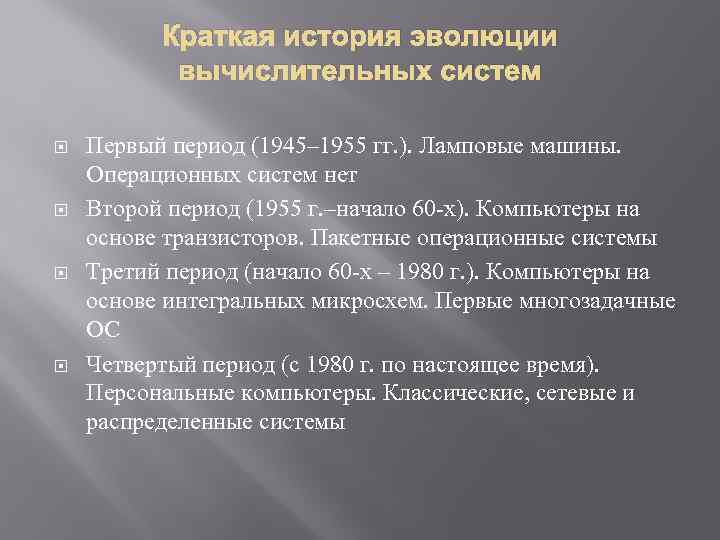 Краткая история эволюции вычислительных систем

Первый период (1945–1955 гг.). Ламповые машины. Операционных систем нет

Второй период (1955 г.–начало 60-х). Компьютеры на основе транзисторов. Пакетные операционные системы

Третий период (начало 60-х – 1980 г.). Компьютеры на основе интегральных микросхем. Первые многозадачные ОС

Четвертый период (с 1980 г. по настоящее время). Персональные компьютеры. Классические, сетевые и распределенные системы